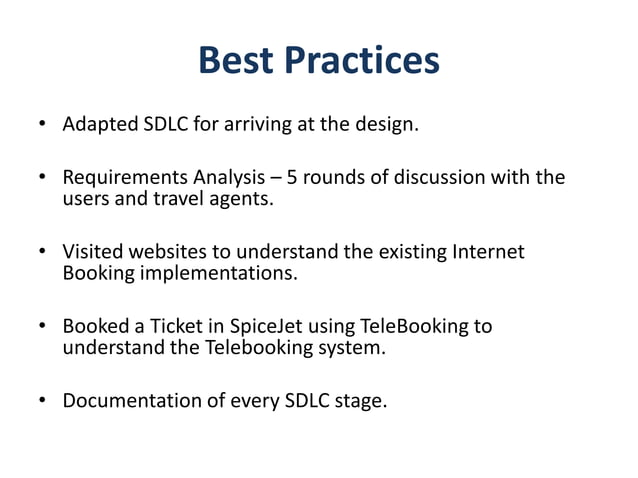 Best Practices

• Adapted SDLC for arriving at the design.

• Requirements Analysis – 5 rounds of discussion with the users and travel agents.

• Visited websites to understand the existing Internet Booking implementations.

• Booked a Ticket in SpiceJet using TeleBooking to understand the Telebooking system.

• Documentation of every SDLC stage.